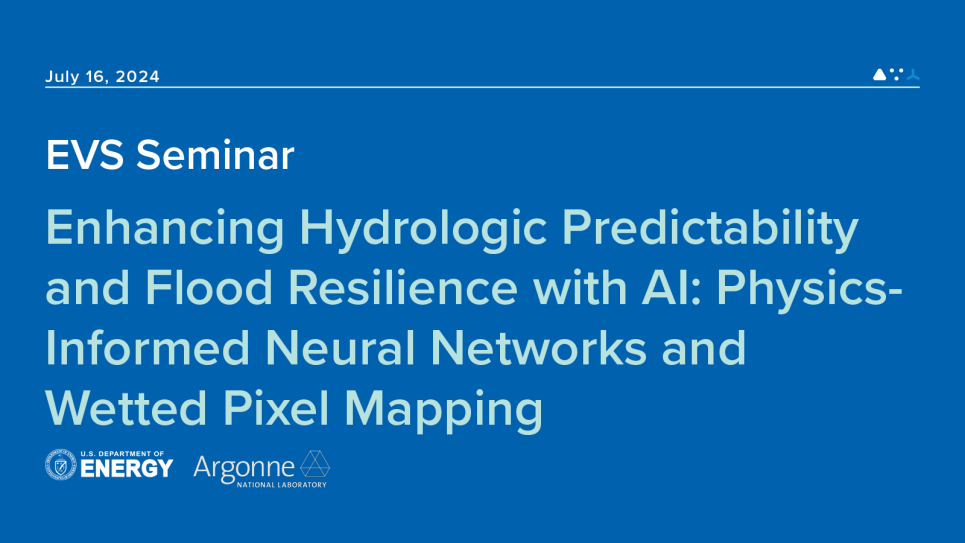 July 16, 2024

EVS Seminar

Enhancing Hydrologic Predictability and Flood Resilience with AI: Physics-Informed Neural Networks and Wetted Pixel Mapping

U.S. DEPARTMENT OF ENERGY

Argonne NATIONAL LABORATORY